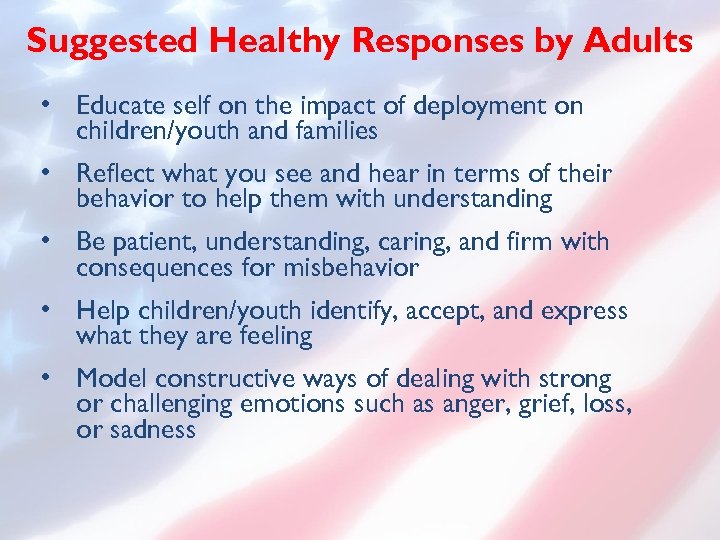 Suggested Healthy Responses by Adults

• Educate self on the impact of deployment on children/youth and families

• Reflect what you see and hear in terms of their behavior to help them with understanding

• Be patient, understanding, caring, and firm with consequences for misbehavior

• Help children/youth identify, accept, and express what they are feeling

• Model constructive ways of dealing with strong or challenging emotions such as anger, grief, loss, or sadness